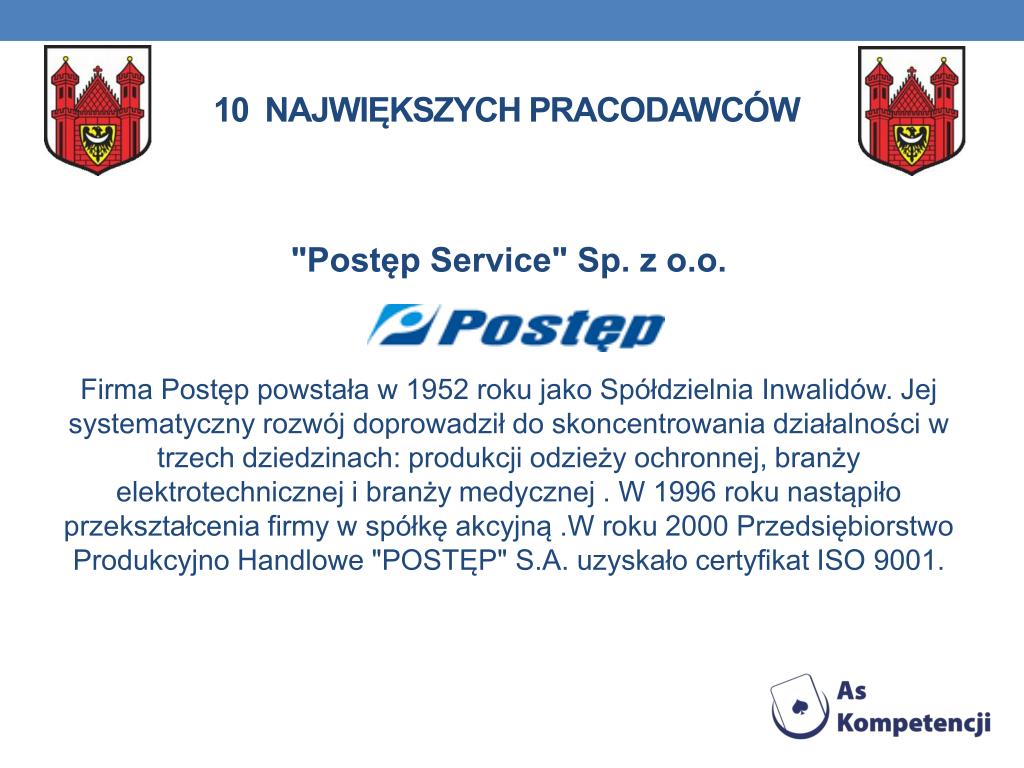 10 NAJWIĘKSZYCH PRACODAWCÓW

"Postęp Service" Sp. z o.o.

Postęp

Firma Postęp powstała w 1952 roku jako Spółdzielnia Inwalidów. Jej systematyczny rozwój doprowadził do skoncentrowania działalności w trzech dziedzinach: produkcji odzieży ochronnej, branży elektrotechnicznej i branży medycznej . W 1996 roku nastąpiło przekształcenia firmy w spółkę akcyjną .W roku 2000 Przedsiębiorstwo Produkcyjno Handlowe "POSTĘP" S.A. uzyskało certyfikat ISO 9001.

As Kompetencji